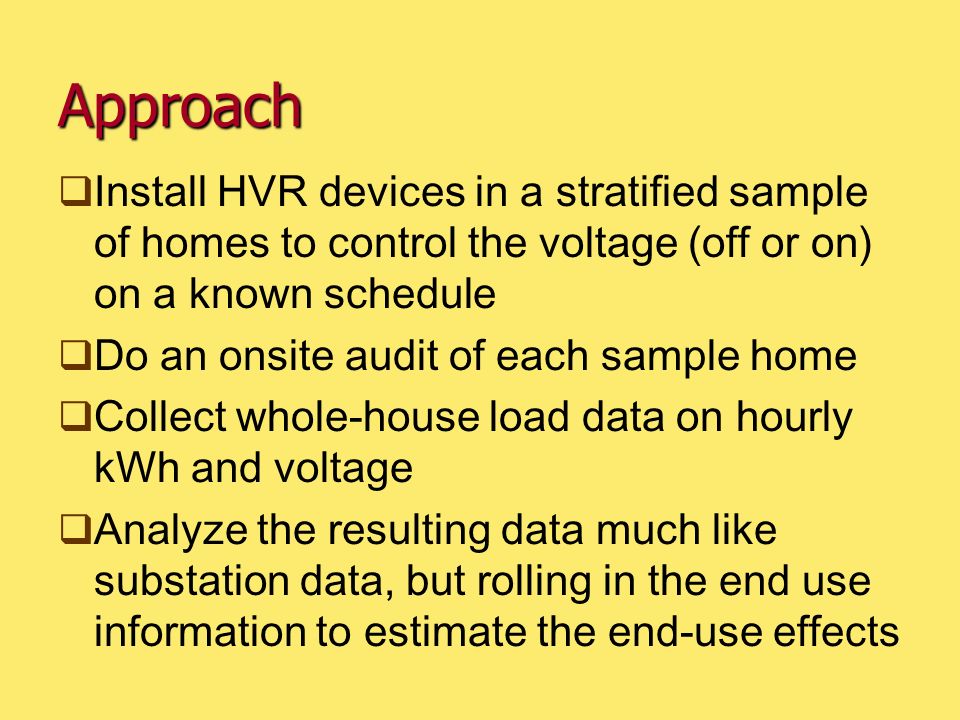 Approach

❑Install HVR devices in a stratified sample of homes to control the voltage (off or on) on a known schedule

❑Do an onsite audit of each sample home

❑Collect whole-house load data on hourly kWh and voltage

❑Analyze the resulting data much like substation data, but rolling in the end use information to estimate the end-use effects